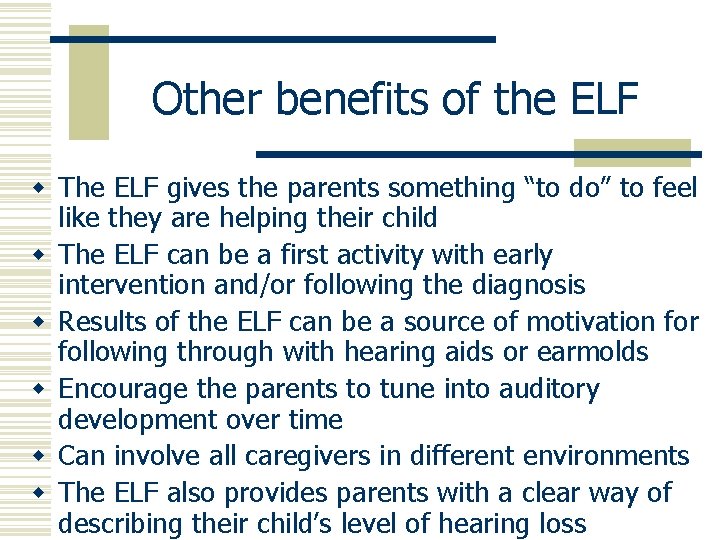 Other benefits of the ELF

- The ELF gives the parents something “to do” to feel like they are helping their child
- The ELF can be a first activity with early intervention and/or following the diagnosis
- Results of the ELF can be a source of motivation for following through with hearing aids or earmolds
- Encourage the parents to tune into auditory development over time
- Can involve all caregivers in different environments
- The ELF also provides parents with a clear way of describing their child’s level of hearing loss